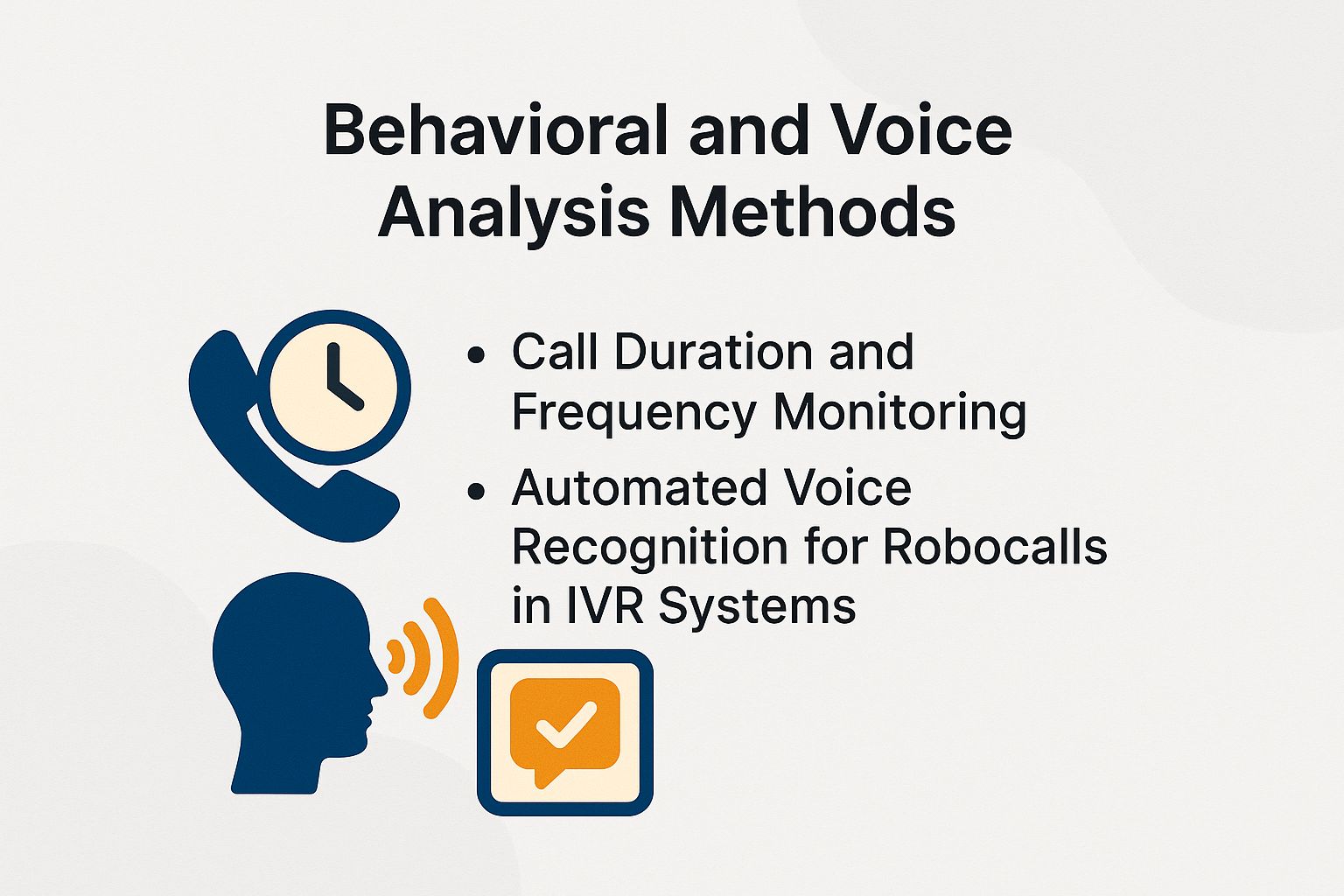 Behavioral and Voice Analysis Methods

• Call Duration and Frequency Monitoring
• Automated Voice Recognition for Robocalls in IVR Systems